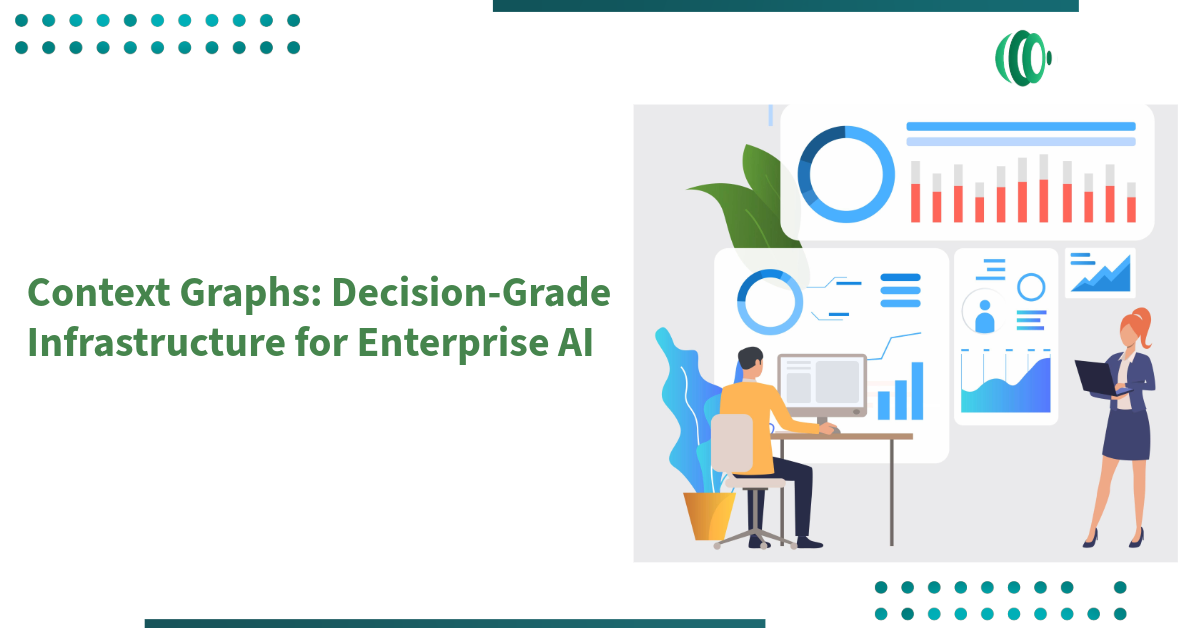 Context Graphs: Decision-Grade Infrastructure for Enterprise AI